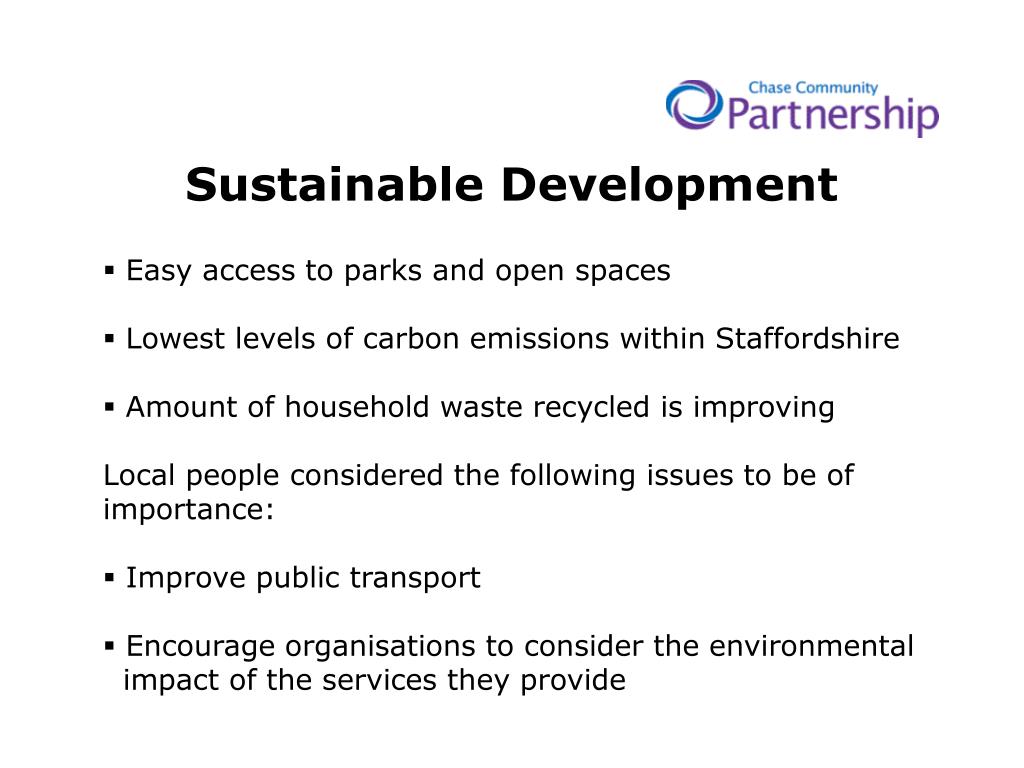 Chase Community
Partnership

Sustainable Development

▪ Easy access to parks and open spaces

▪ Lowest levels of carbon emissions within Staffordshire

▪ Amount of household waste recycled is improving

Local people considered the following issues to be of importance:

▪ Improve public transport

▪ Encourage organisations to consider the environmental impact of the services they provide